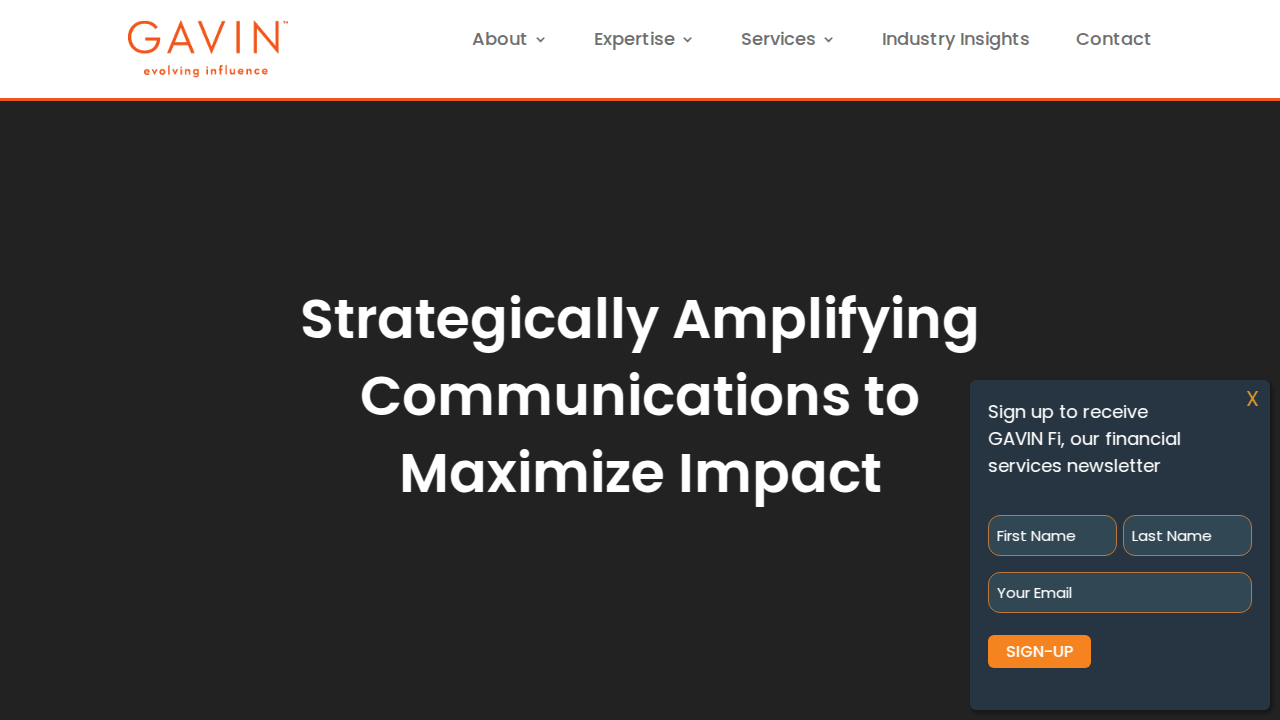 GAVIN™
evolving influence

About
Expertise
Services
Industry Insights
Contact

Strategically Amplifying Communications to Maximize Impact

X

Sign up to receive GAVIN Fi, our financial services newsletter

First Name
Last Name
Your Email
SIGN-UP